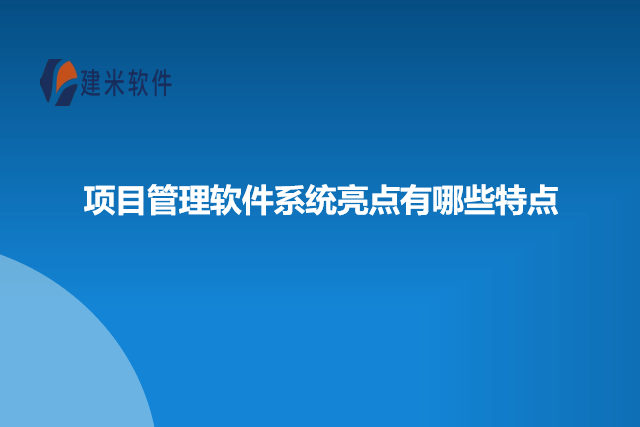 建米软件

项目管理软件系统亮点有哪些特点